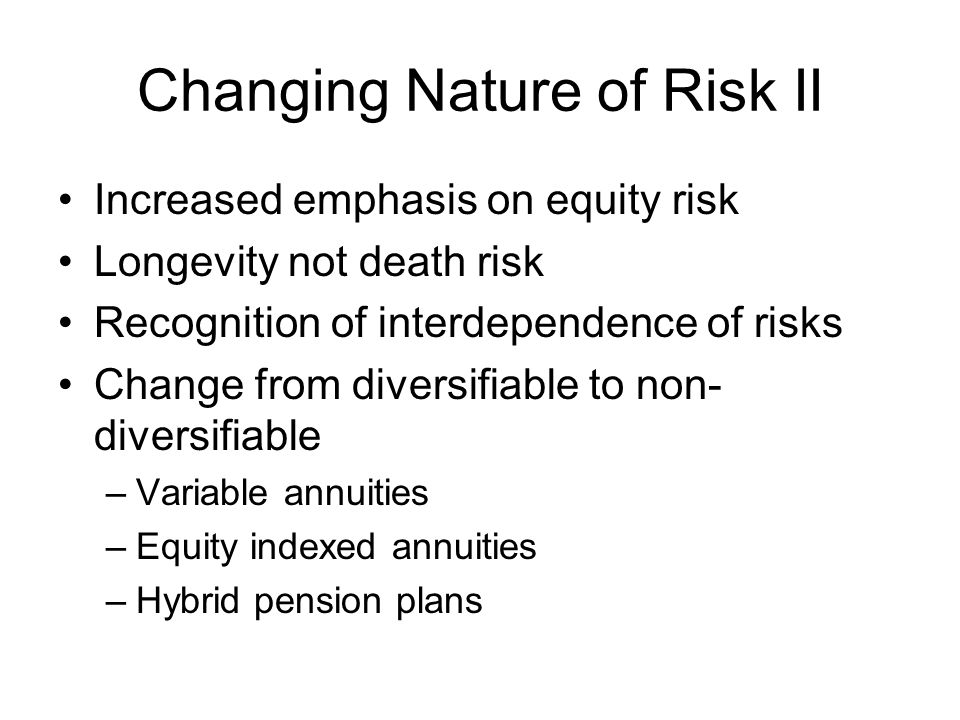 Changing Nature of Risk II

• Increased emphasis on equity risk
• Longevity not death risk
• Recognition of interdependence of risks
• Change from diversifiable to non-diversifiable
 – Variable annuities
 – Equity indexed annuities
 – Hybrid pension plans